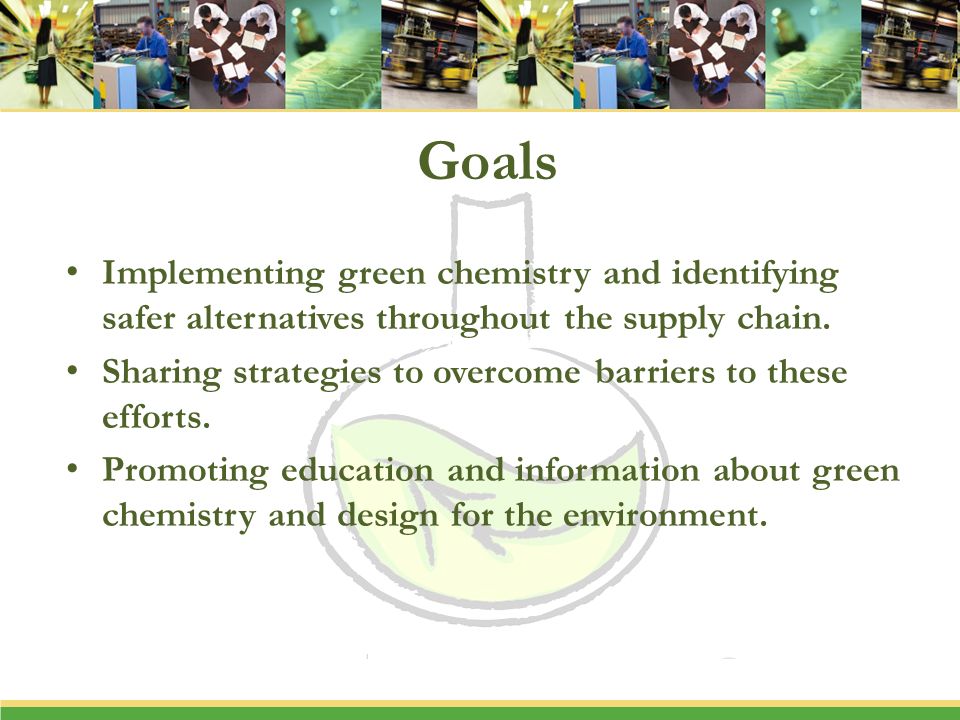 Goals

• Implementing green chemistry and identifying safer alternatives throughout the supply chain.
• Sharing strategies to overcome barriers to these efforts.
• Promoting education and information about green chemistry and design for the environment.